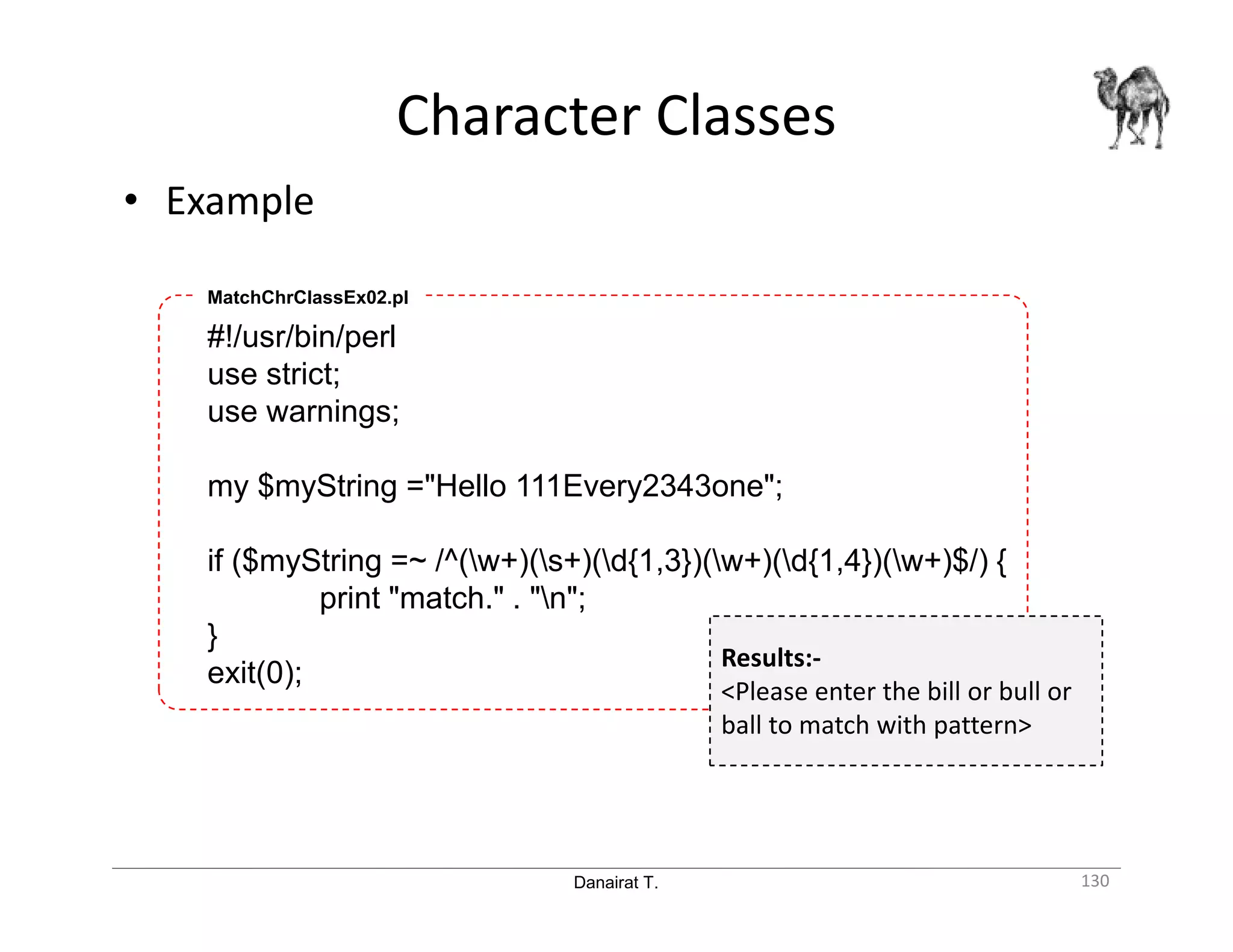 Character Classes

• Example

MatchChrClassEx02.pl

#!/usr/bin/perl
use strict;
use warnings;

my $myString ="Hello 111Every2343one";

if ($myString =~ /^(\w+)(\s+)(\d{1,3})(\w+)(\d{1,4})(\w+)$/) {
print "match." . "\n";
}
exit(0);

Results:-
<Please enter the bill or bull or ball to match with pattern>

Danairat T.

130